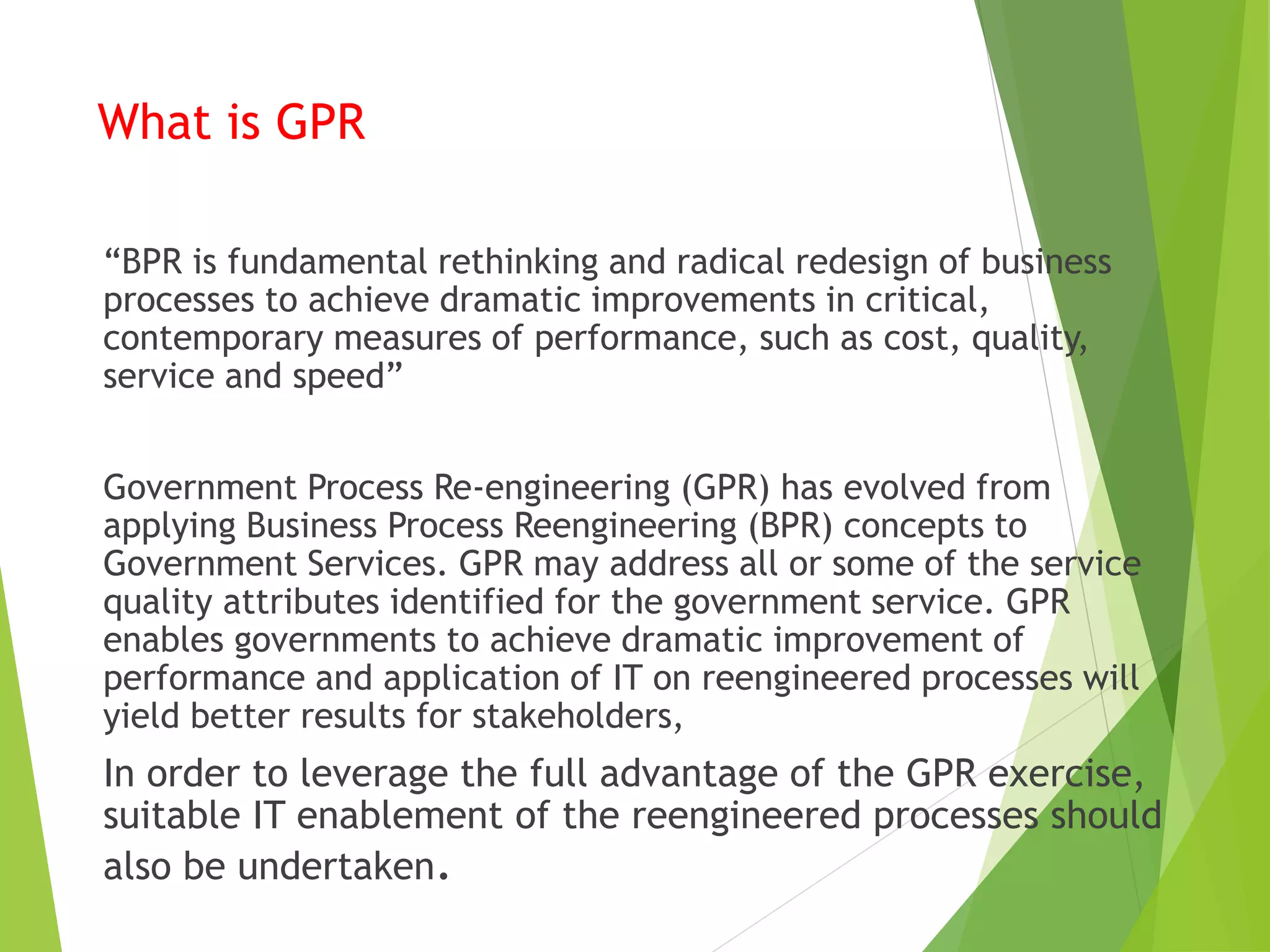 What is GPR

“BPR is fundamental rethinking and radical redesign of business processes to achieve dramatic improvements in critical, contemporary measures of performance, such as cost, quality, service and speed”

Government Process Re-engineering (GPR) has evolved from applying Business Process Reengineering (BPR) concepts to Government Services. GPR may address all or some of the service quality attributes identified for the government service. GPR enables governments to achieve dramatic improvement of performance and application of IT on reengineered processes will yield better results for stakeholders,

In order to leverage the full advantage of the GPR exercise, suitable IT enablement of the reengineered processes should also be undertaken.